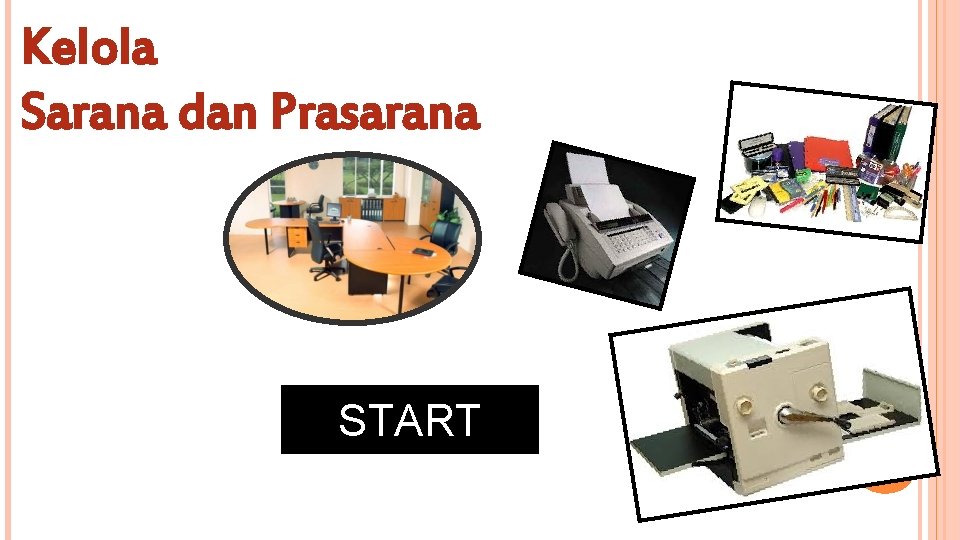 Kelola
Sarana dan Prasarana

START